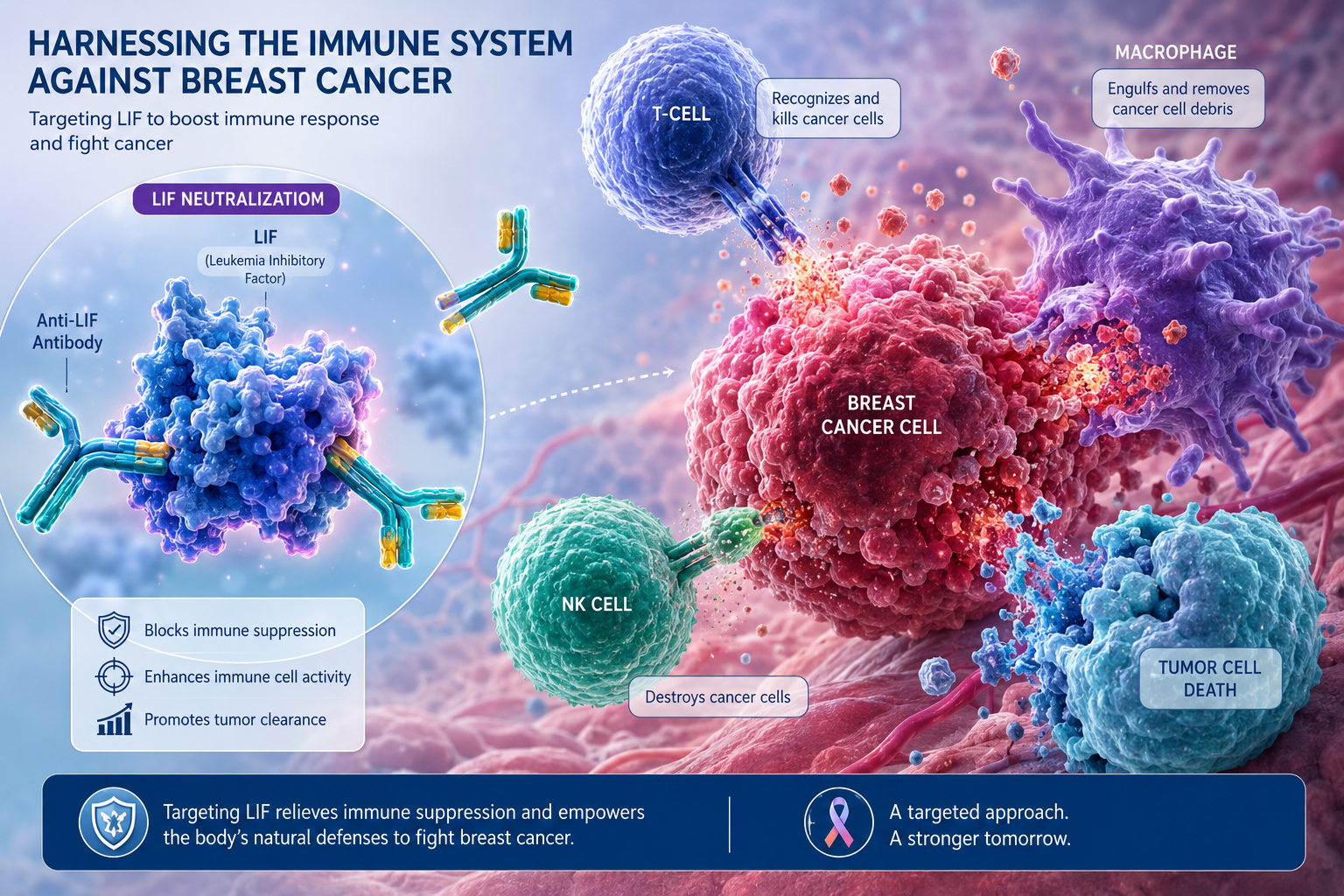 HARNESSING THE IMMUNE SYSTEM AGAINST BREAST CANCER

Targeting LIF to boost immune response and fight cancer

LIF NEUTRALIZATIOM

LIF
(Leukemia Inhibitory Factor)

Anti-LIF Antibody

Blocks immune suppression

Enhances immune cell activity

Promotes tumor clearance

T-CELL

Recognizes and kills cancer cells

MACROPHAGE

Engulfs and removes cancer cell debris

BREAST CANCER CELL

NK CELL

Destroys cancer cells

TUMOR CELL DEATH

Targeting LIF relieves immune suppression and empowers the body's natural defenses to fight breast cancer.

A targeted approach.
A stronger tomorrow.